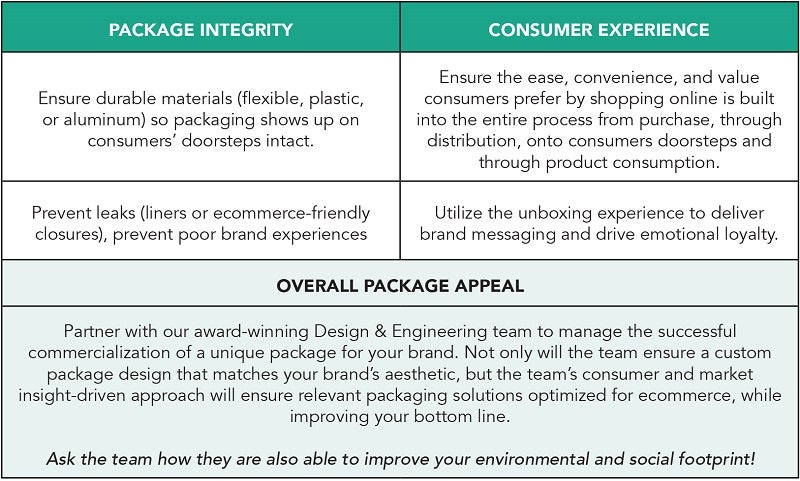 | PACKAGE INTEGRITY | CONSUMER EXPERIENCE |
|---|---|
| Ensure durable materials (flexible, plastic, or aluminum) so packaging shows up on consumers' doorsteps intact. | Ensure the ease, convenience, and value consumers prefer by shopping online is built into the entire process from purchase, through distribution, onto consumers doorsteps and through product consumption. |
| Prevent leaks (liners or ecommerce-friendly closures), prevent poor brand experiences | Utilize the unboxing experience to deliver brand messaging and drive emotional loyalty. |

OVERALL PACKAGE APPEAL

Partner with our award-winning Design & Engineering team to manage the successful commercialization of a unique package for your brand. Not only will the team ensure a custom package design that matches your brand's aesthetic, but the team's consumer and market insight-driven approach will ensure relevant packaging solutions optimized for ecommerce, while improving your bottom line.

Ask the team how they are also able to improve your environmental and social footprint!